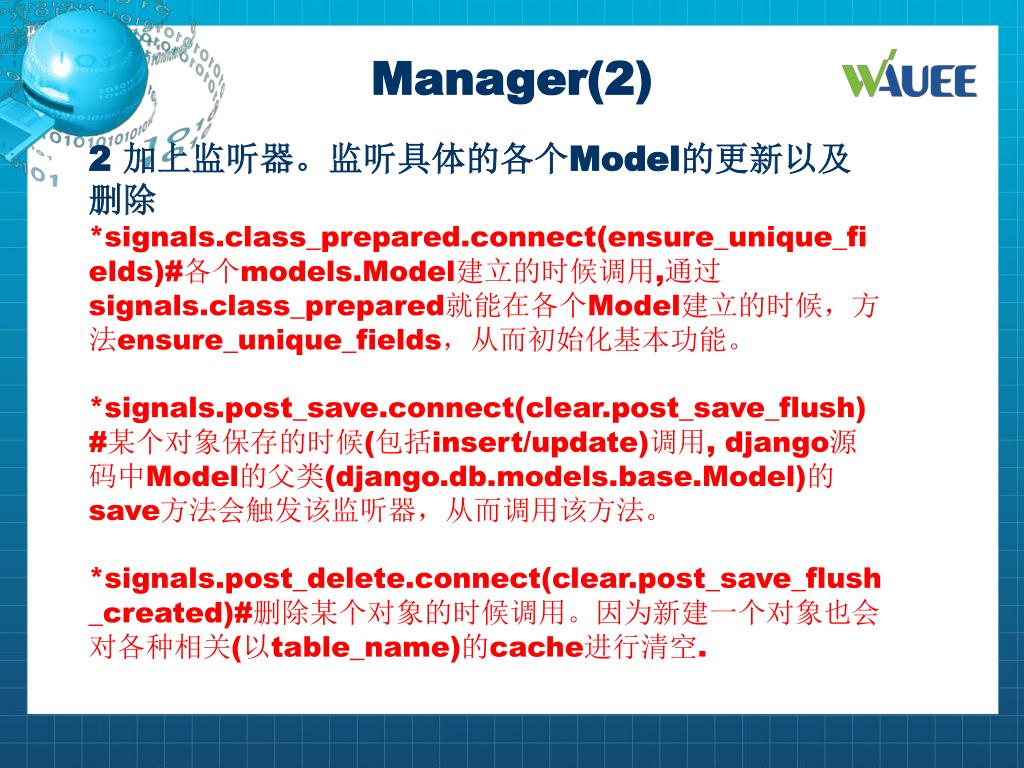 Manager(2)

WAUEE

2 加上监听器。监听具体的各个Model的更新以及删除
*signals.class_prepared.connect(ensure_unique_fields)#各个models.Model建立的时候调用,通过signals.class_prepared就能在各个Model建立的时候，方法ensure_unique_fields，从而初始化基本功能。

*signals.post_save.connect(clear.post_save_flush)#某个对象保存的时候(包括insert/update)调用, django源码中Model的父类(django.db.models.base.Model)的save方法会触发该监听器，从而调用该方法。

*signals.post_delete.connect(clear.post_save_flush_created)#删除某个对象的时候调用。因为新建一个对象也会对各种相关(以table_name)的cache进行清空.